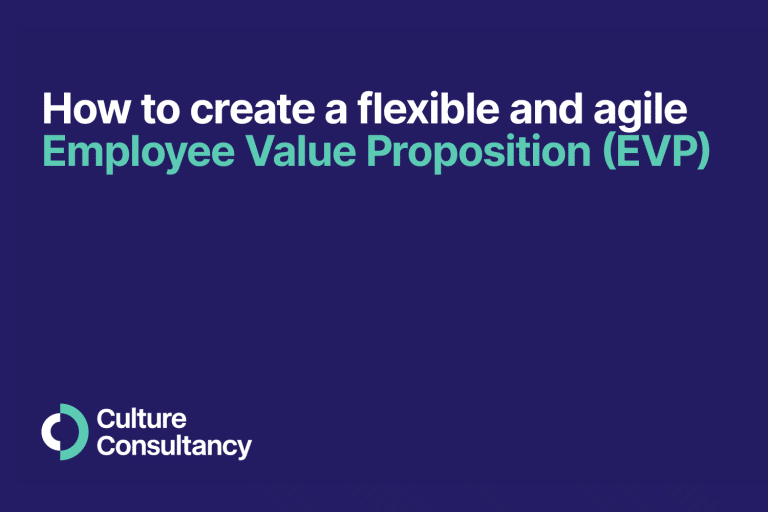 How to create a flexible and agile
Employee Value Proposition (EVP)

Culture
Consultancy